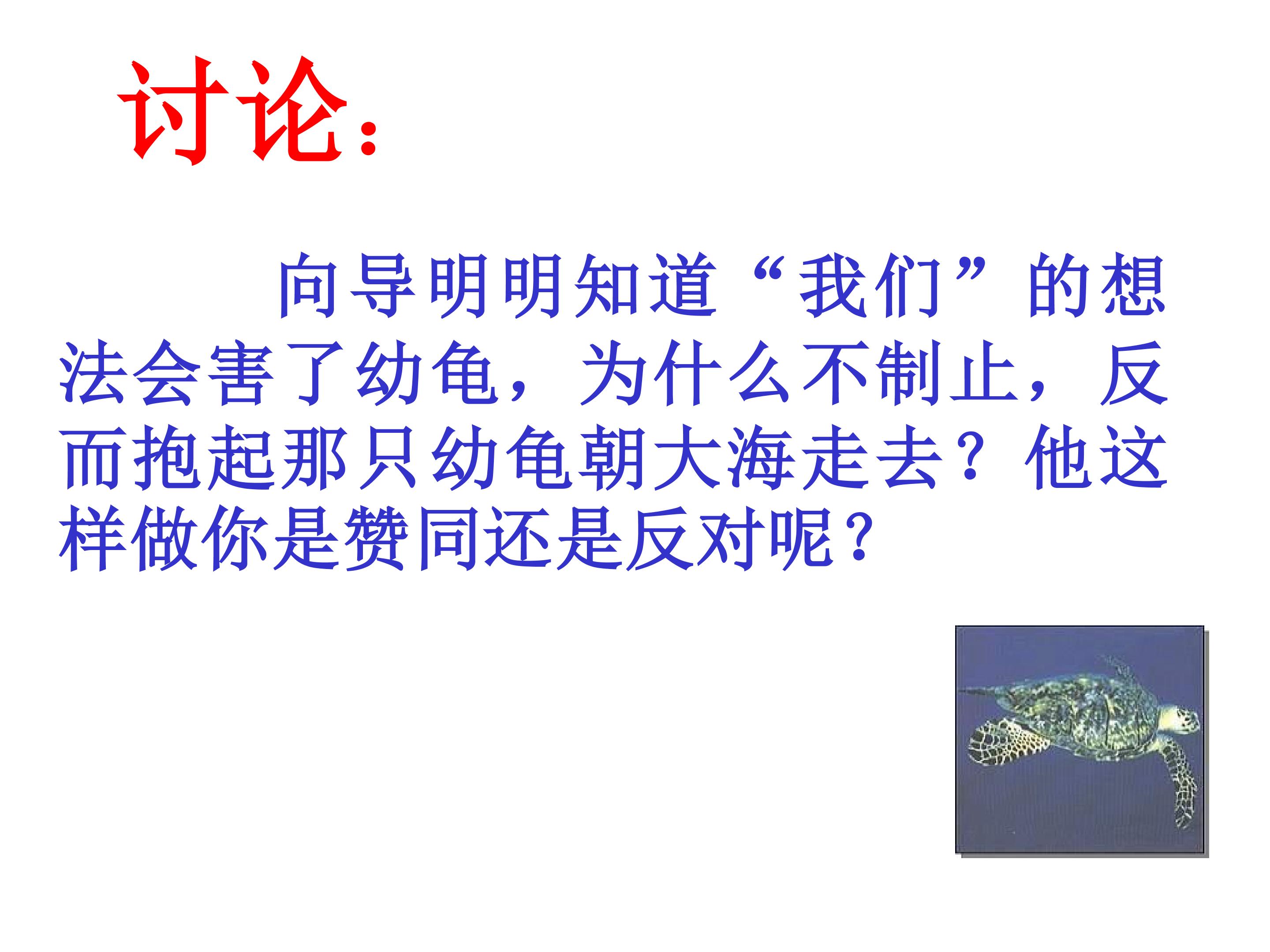 讨论：

向导明明知道“我们”的想法会害了幼龟，为什么不制止，反而抱起那只幼龟朝大海走去？他这样做你是赞同还是反对呢?